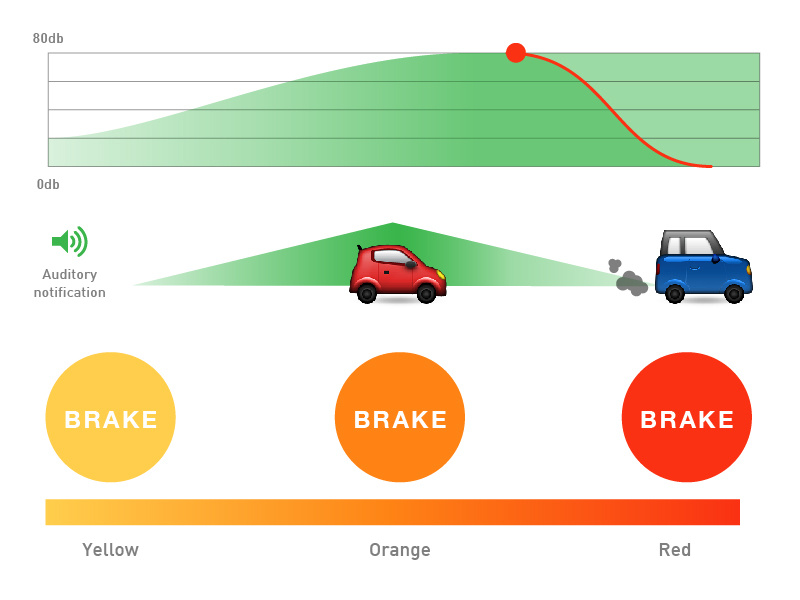 80db

0db

Auditory notification

BRAKE

BRAKE

BRAKE

Yellow

Orange

Red